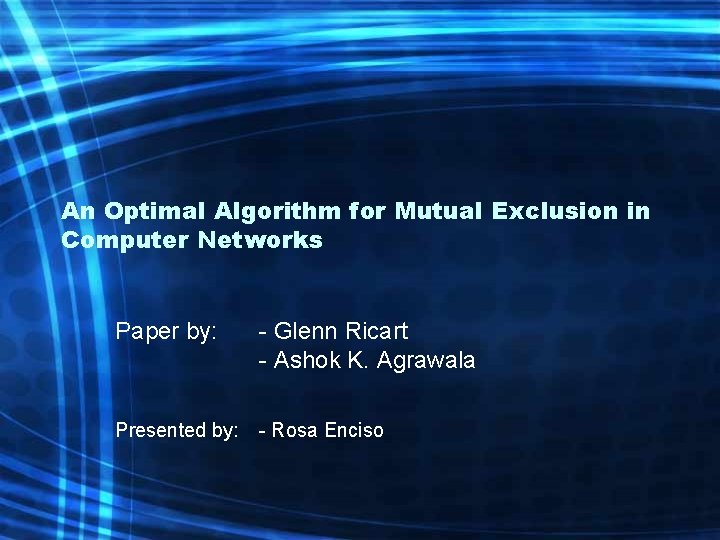 An Optimal Algorithm for Mutual Exclusion in Computer Networks

Paper by: - Glenn Ricart
- Ashok K. Agrawala

Presented by: - Rosa Enciso